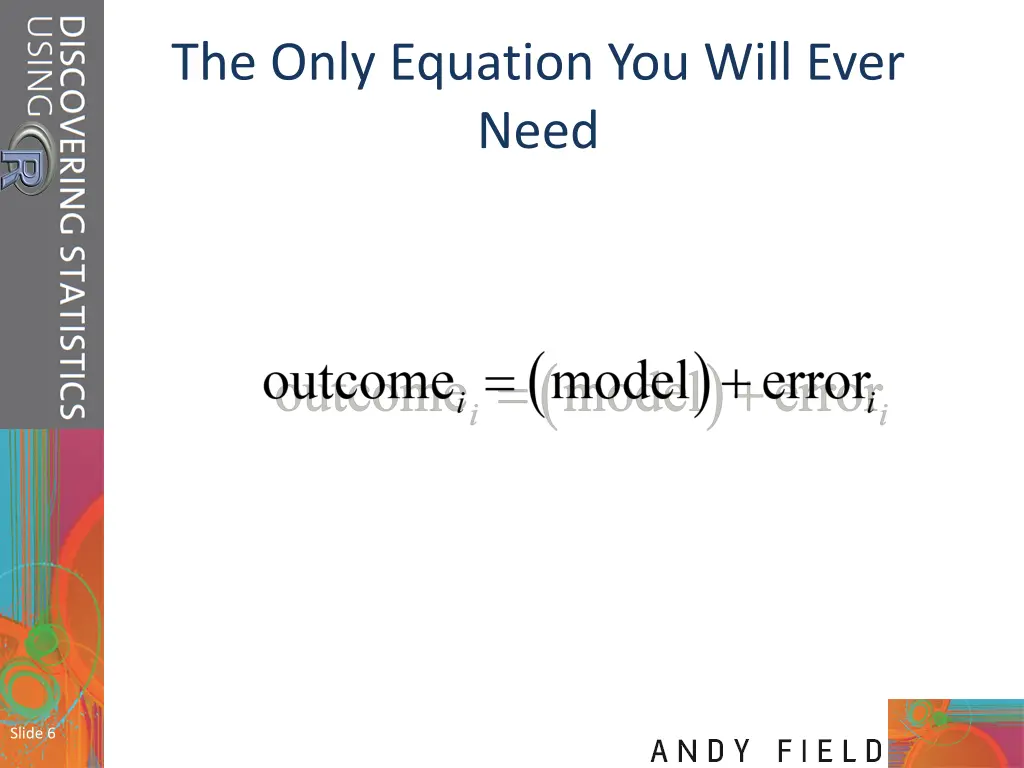 DISCOVERING STATISTICS USING R

The Only Equation You Will Ever Need

$\text{outcome}_i = (\text{model}) + \text{error}_i$

Slide 6

ANDY FIELD